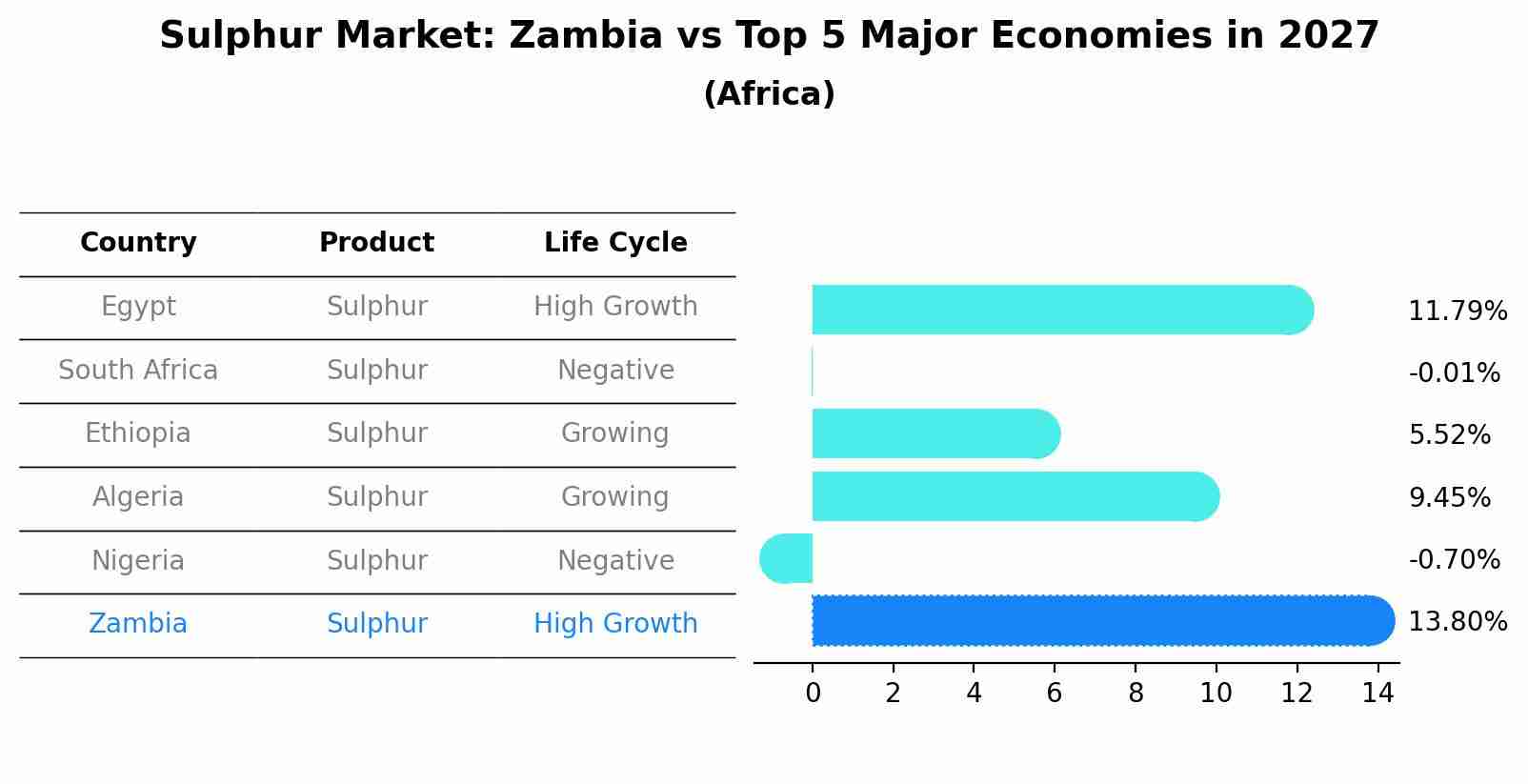 Sulphur Market: Zambia vs Top 5 Major Economies in 2027
(Africa)

| Country | Product | Life Cycle |
|---|---|---|
| Egypt | Sulphur | High Growth |
| South Africa | Sulphur | Negative |
| Ethiopia | Sulphur | Growing |
| Algeria | Sulphur | Growing |
| Nigeria | Sulphur | Negative |
| Zambia | Sulphur | High Growth |

11.79%
-0.01%
5.52%
9.45%
-0.70%
13.80%

0 2 4 6 8 10 12 14